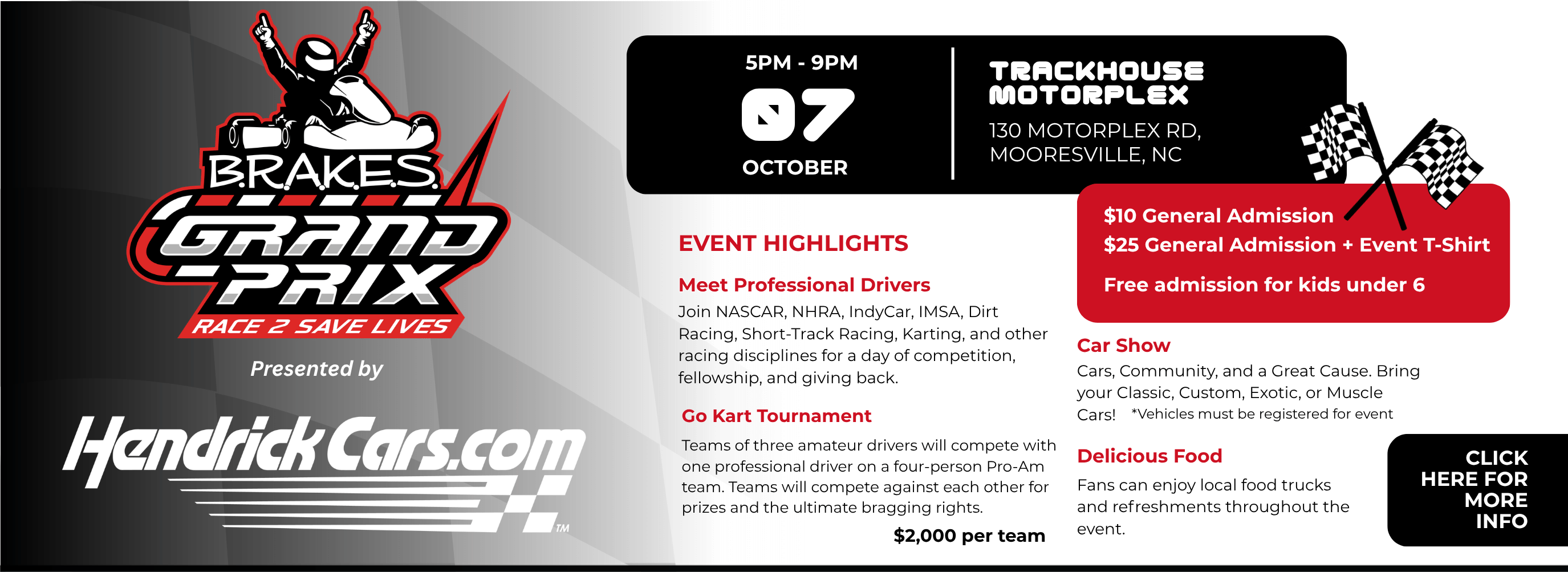 B.R.A.K.E.S.
GRAND PRIX
RACE 2 SAVE LIVES

Presented by

HendrickCars.com™

5PM - 9PM
07
OCTOBER

TRACKHOUSE MOTORPLEX
130 MOTORPLEX RD, MOORESVILLE, NC

$10 General Admission
$25 General Admission + Event T-Shirt
Free admission for kids under 6

EVENT HIGHLIGHTS

Meet Professional Drivers
Join NASCAR, NHRA, IndyCar, IMSA, Dirt Racing, Short-Track Racing, Karting, and other racing disciplines for a day of competition, fellowship, and giving back.

Go Kart Tournament
Teams of three amateur drivers will compete with one professional driver on a four-person Pro-Am team. Teams will compete against each other for prizes and the ultimate bragging rights.
$2,000 per team

Car Show
Cars, Community, and a Great Cause. Bring your Classic, Custom, Exotic, or Muscle Cars! *Vehicles must be registered for event

Delicious Food
Fans can enjoy local food trucks and refreshments throughout the event.

CLICK HERE FOR MORE INFO